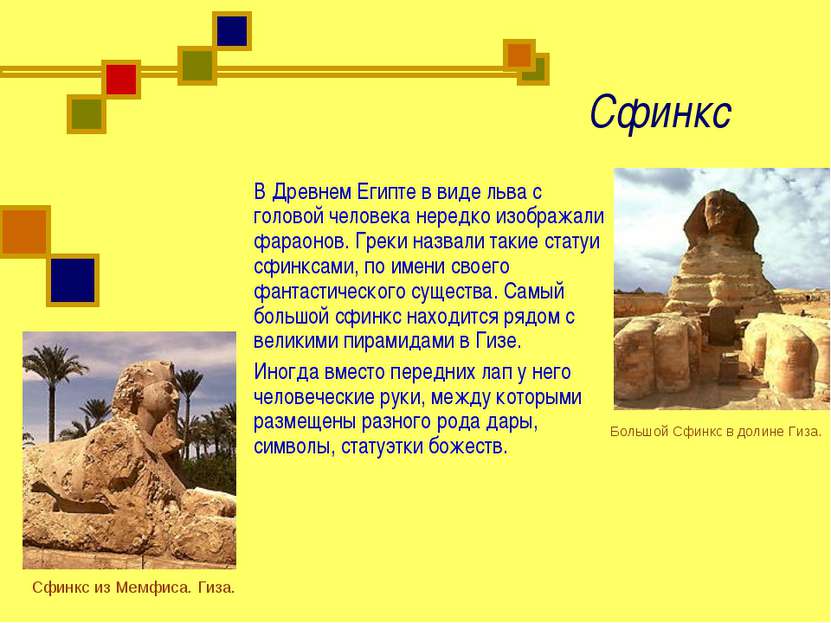 Сфинкс

В Древнем Египте в виде льва с головой человека нередко изображали фараонов. Греки назвали такие статуи сфинксами, по имени своего фантастического существа. Самый большой сфинкс находится рядом с великими пирамидами в Гизе.

Иногда вместо передних лап у него человеческие руки, между которыми размещены разного рода дары, символы, статуэтки божеств.

Большой Сфинкс в долине Гиза.

Сфинкс из Мемфиса. Гиза.